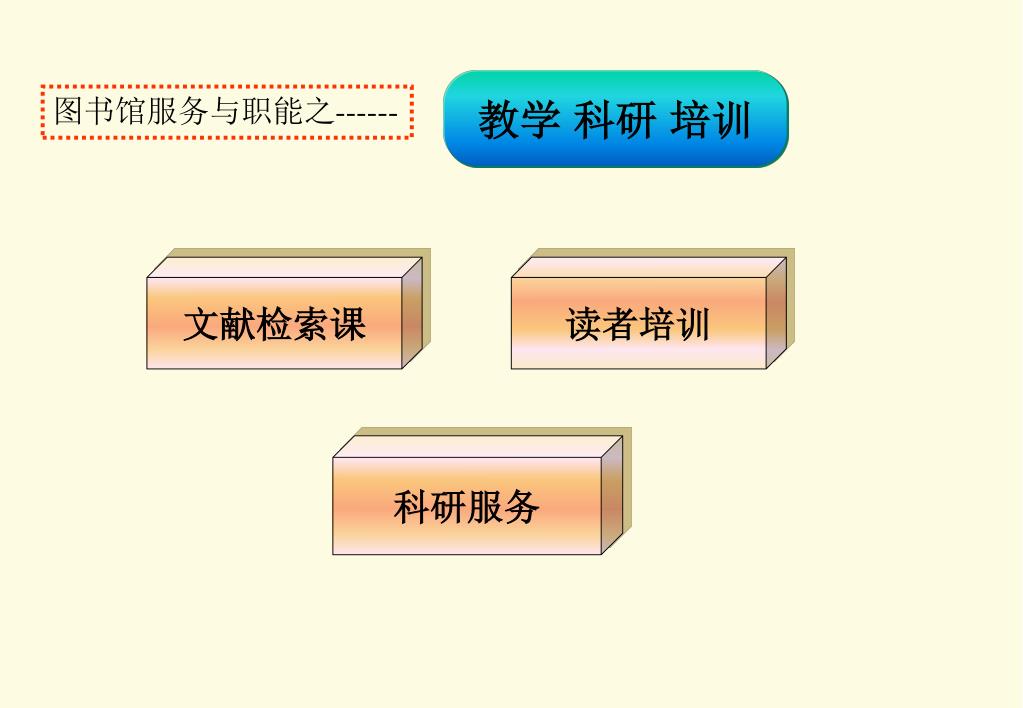 图书馆服务与职能之------

教学 科研 培训

文献检索课

读者培训

科研服务